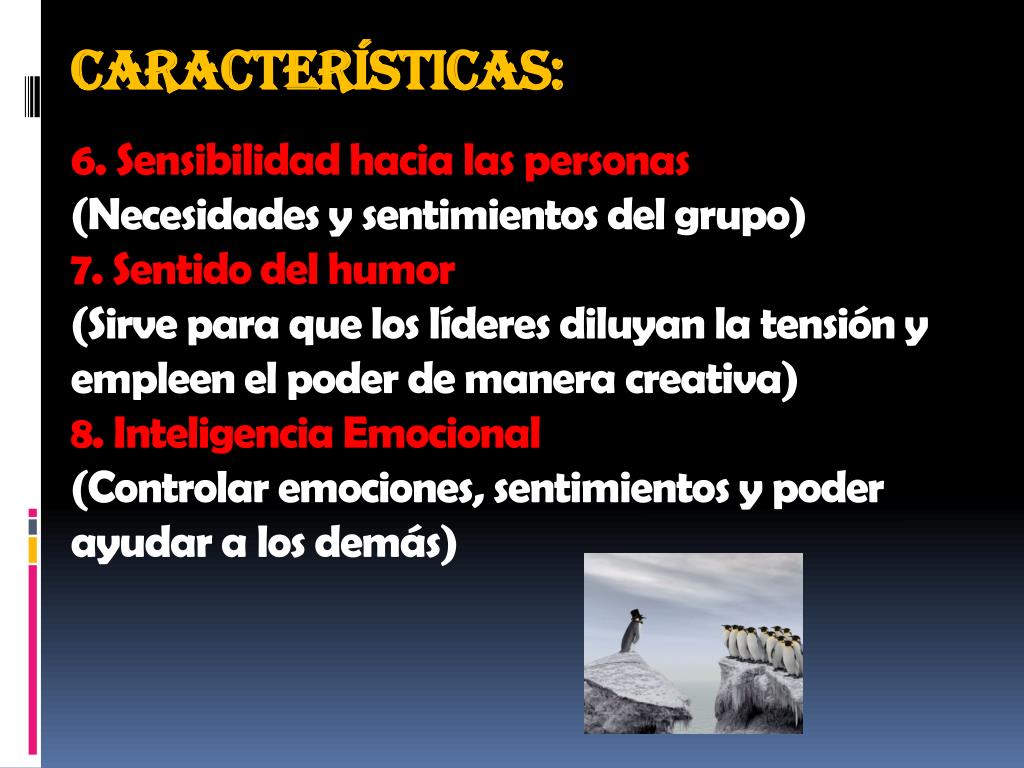 CARACTERÍSTICAS:

6. Sensibilidad hacia las personas
(Necesidades y sentimientos del grupo)
7. Sentido del humor
(Sirve para que los líderes diluyan la tensión y empleen el poder de manera creativa)
8. Inteligencia Emocional
(Controlar emociones, sentimientos y poder ayudar a los demás)